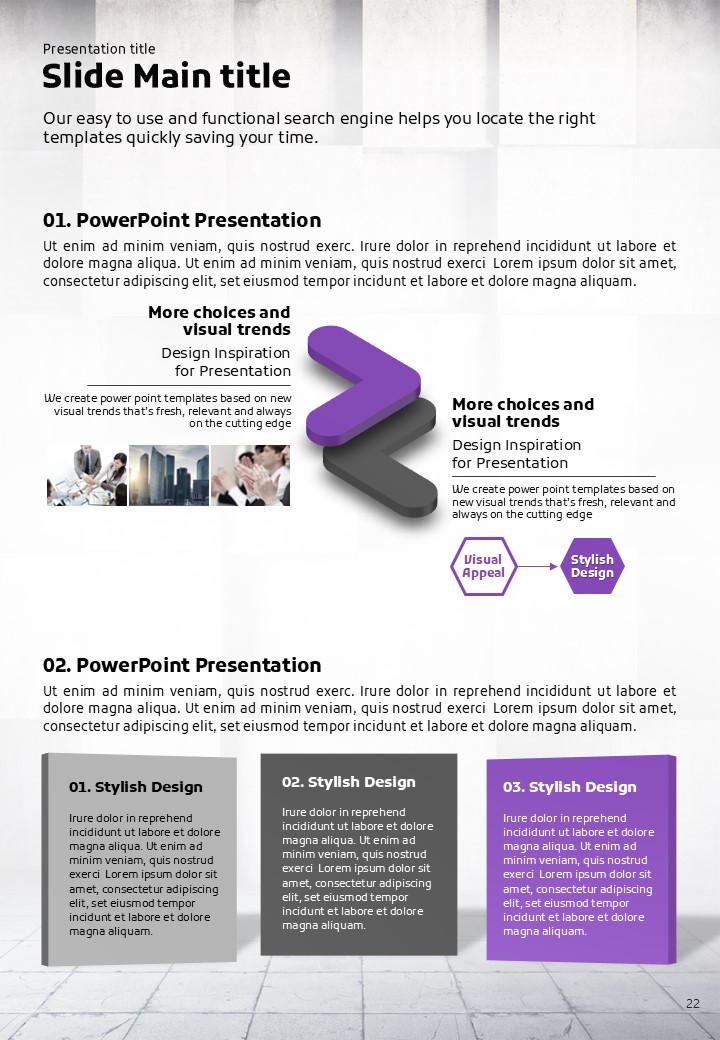 Presentation title

Slide Main title

Our easy to use and functional search engine helps you locate the right templates quickly saving your time.

01. PowerPoint Presentation

Ut enim ad minim veniam, quis nostrud exerc. Irure dolor in reprehend incididunt ut labore et dolore magna aliqua. Ut enim ad minim veniam, quis nostrud exerci Lorem ipsum dolor sit amet, consectetur adipiscing elit, set eiusmod tempor incidunt et labore et dolore magna aliquam.

More choices and visual trends

Design Inspiration for Presentation

We create power point templates based on new visual trends that's fresh, relevant and always on the cutting edge

More choices and visual trends

Design Inspiration for Presentation

We create power point templates based on new visual trends that's fresh, relevant and always on the cutting edge

Visual Appeal

Stylish Design

02. PowerPoint Presentation

Ut enim ad minim veniam, quis nostrud exerc. Irure dolor in reprehend incididunt ut labore et dolore magna aliqua. Ut enim ad minim veniam, quis nostrud exerci Lorem ipsum dolor sit amet, consectetur adipiscing elit, set eiusmod tempor incidunt et labore et dolore magna aliquam.

01. Stylish Design

Irure dolor in reprehend incididunt ut labore et dolore magna aliqua. Ut enim ad minim veniam, quis nostrud exerci Lorem ipsum dolor sit amet, consectetur adipiscing elit, set eiusmod tempor incidunt et labore et dolore magna aliquam.

02. Stylish Design

Irure dolor in reprehend incididunt ut labore et dolore magna aliqua. Ut enim ad minim veniam, quis nostrud exerci Lorem ipsum dolor sit amet, consectetur adipiscing elit, set eiusmod tempor incidunt et labore et dolore magna aliquam.

03. Stylish Design

Irure dolor in reprehend incididunt ut labore et dolore magna aliqua. Ut enim ad minim veniam, quis nostrud exerci Lorem ipsum dolor sit amet, consectetur adipiscing elit, set eiusmod tempor incidunt et labore et dolore magna aliquam.

22